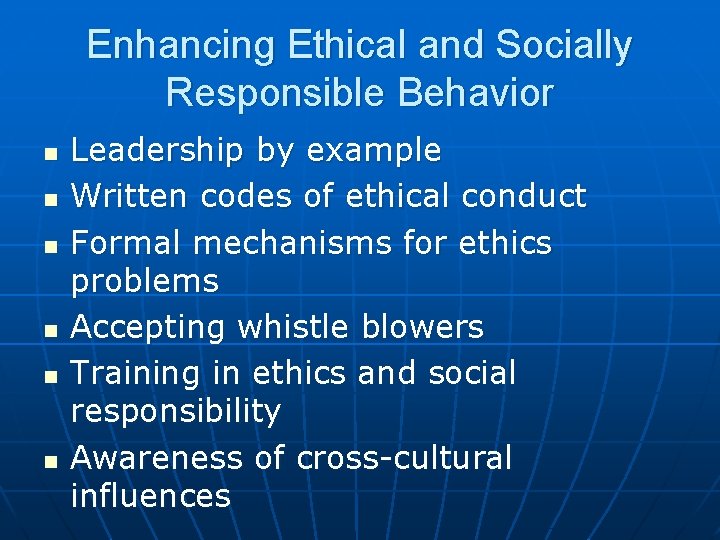 Enhancing Ethical and Socially Responsible Behavior

- Leadership by example
- Written codes of ethical conduct
- Formal mechanisms for ethics problems
- Accepting whistle blowers
- Training in ethics and social responsibility
- Awareness of cross-cultural influences